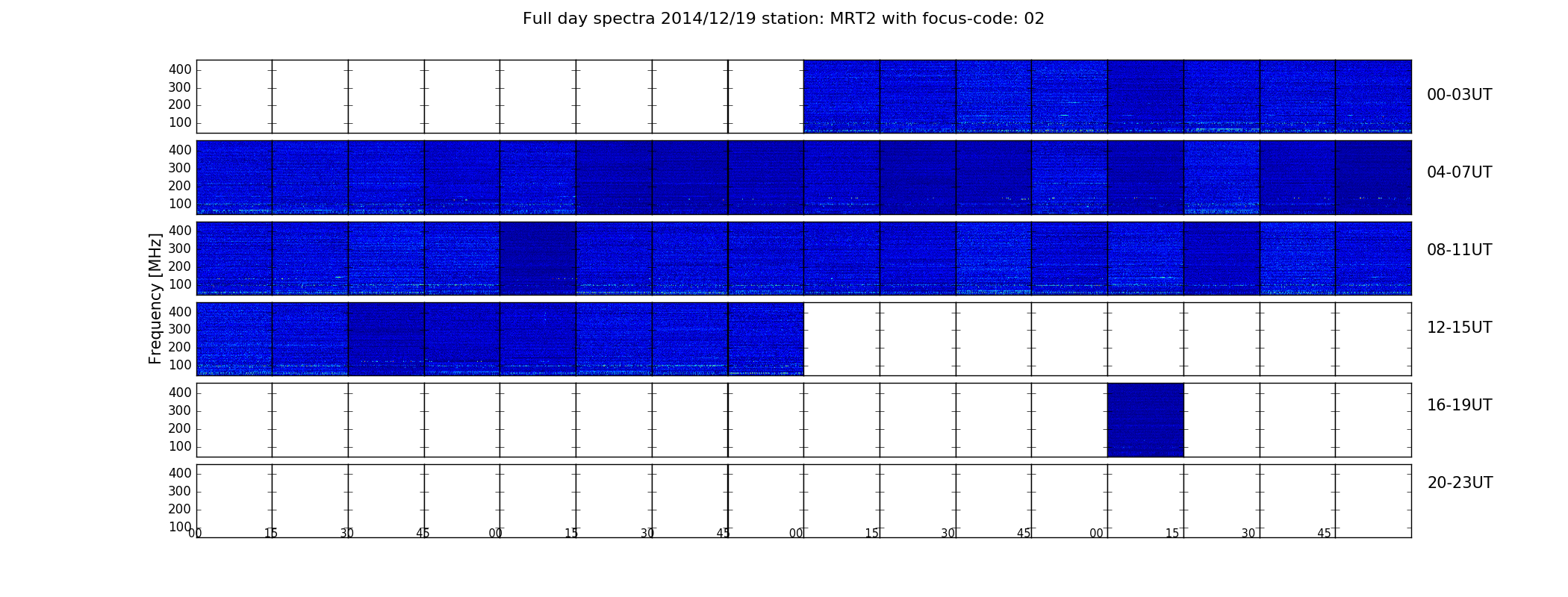 Full day spectra 2014/12/19 station: MRT2 with focus-code: 02

Frequency [MHz]

400
300
200
100
00-03UT

400
300
200
100
04-07UT

400
300
200
100
08-11UT

400
300
200
100
12-15UT

400
300
200
100
16-19UT

400
300
200
100
20-23UT

00 15 30 45 00 15 30 45 00 15 30 45 00 15 30 45